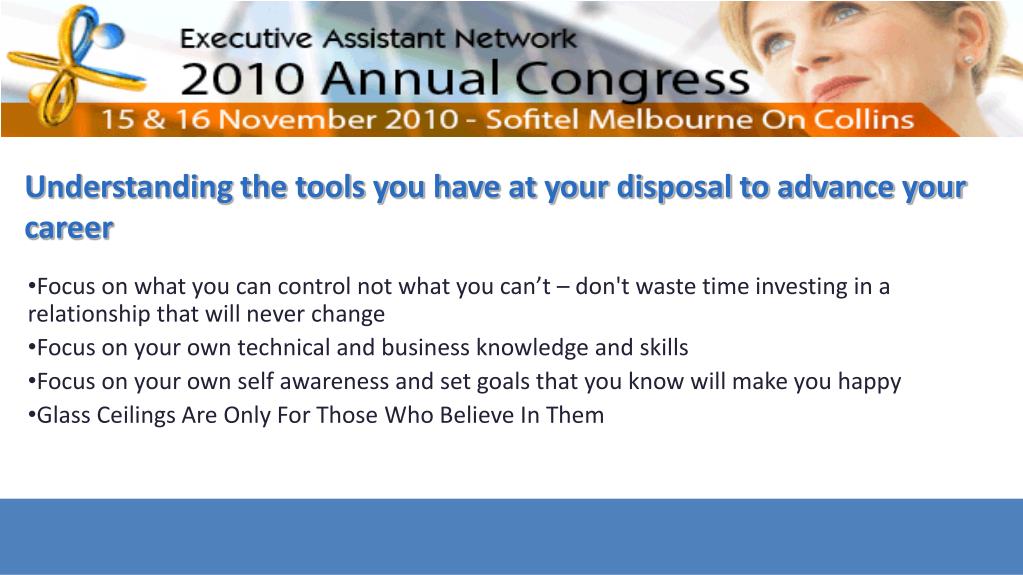 Executive Assistant Network
2010 Annual Congress
15 & 16 November 2010 - Sofitel Melbourne On Collins

Understanding the tools you have at your disposal to advance your career

•Focus on what you can control not what you can’t – don't waste time investing in a relationship that will never change
•Focus on your own technical and business knowledge and skills
•Focus on your own self awareness and set goals that you know will make you happy
•Glass Ceilings Are Only For Those Who Believe In Them